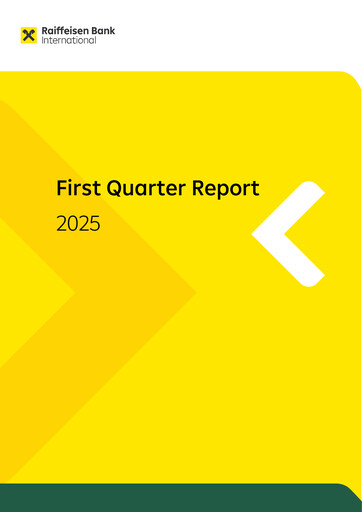 Raiffeisen Bank
International

First Quarter Report

2025